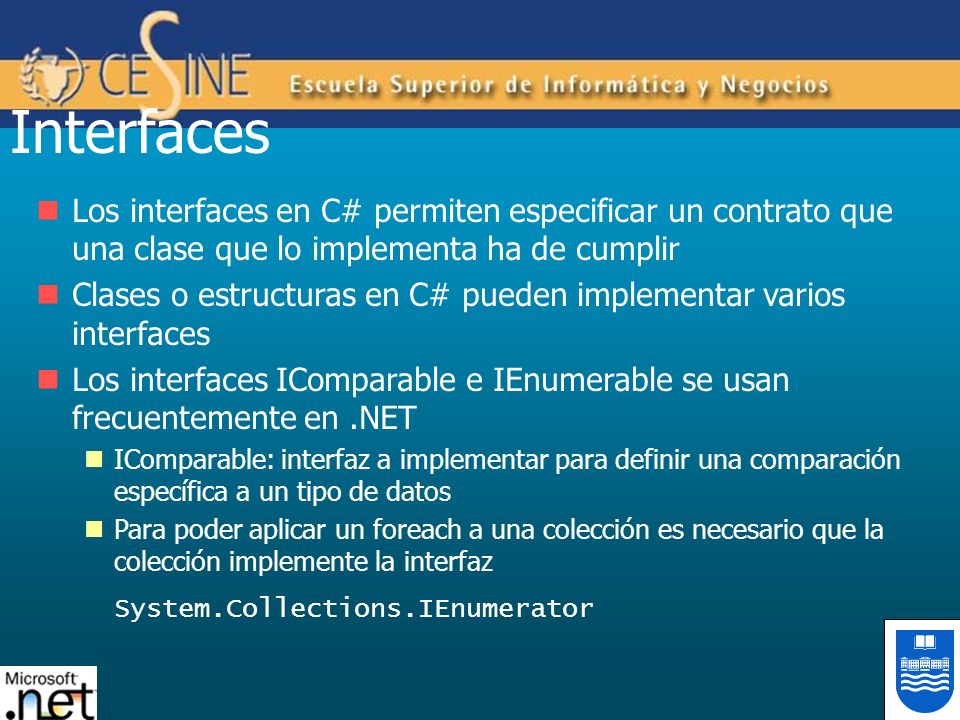 CESINE Escuela Superior de Informática y Negocios

Interfaces

Los interfaces en C# permiten especificar un contrato que una clase que lo implementa ha de cumplir

Clases o estructuras en C# pueden implementar varios interfaces

Los interfaces IComparable e IEnumerable se usan frecuentemente en .NET

IComparable: interfaz a implementar para definir una comparación específica a un tipo de datos

Para poder aplicar un foreach a una colección es necesario que la colección implemente la interfaz

System.Collections.IEnumerator

Microsoft .net